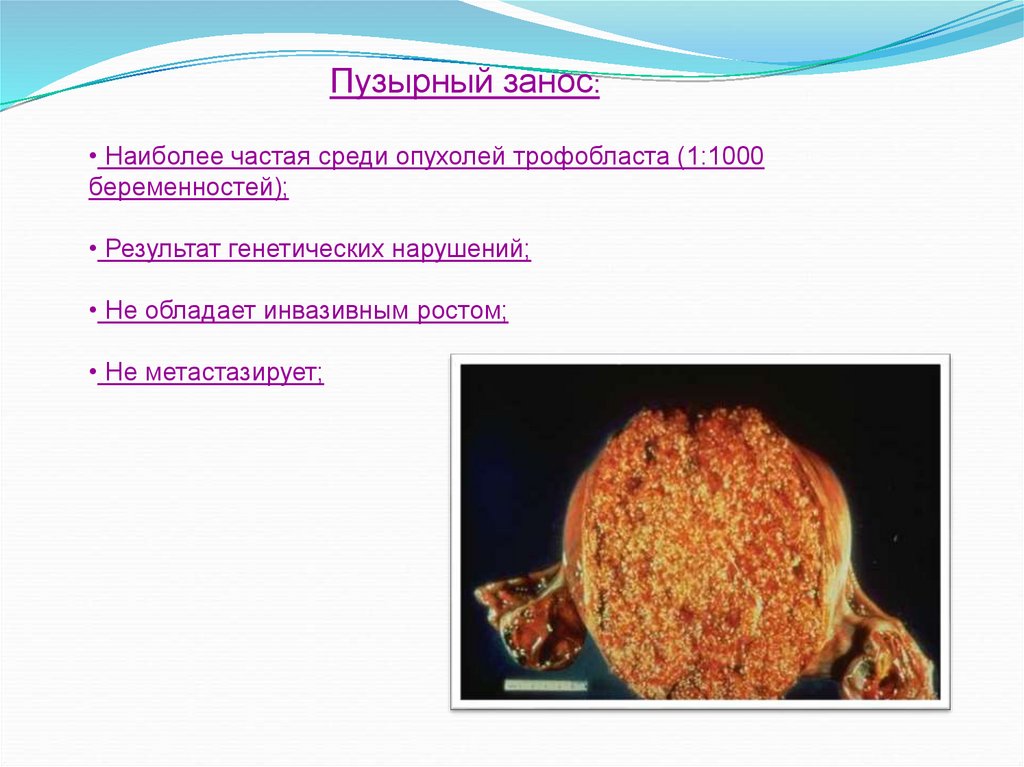 Пузырный занос:

• Наиболее частая среди опухолей трофобласта (1:1000 беременностей);

• Результат генетических нарушений;

• Не обладает инвазивным ростом;

• Не метастазирует;